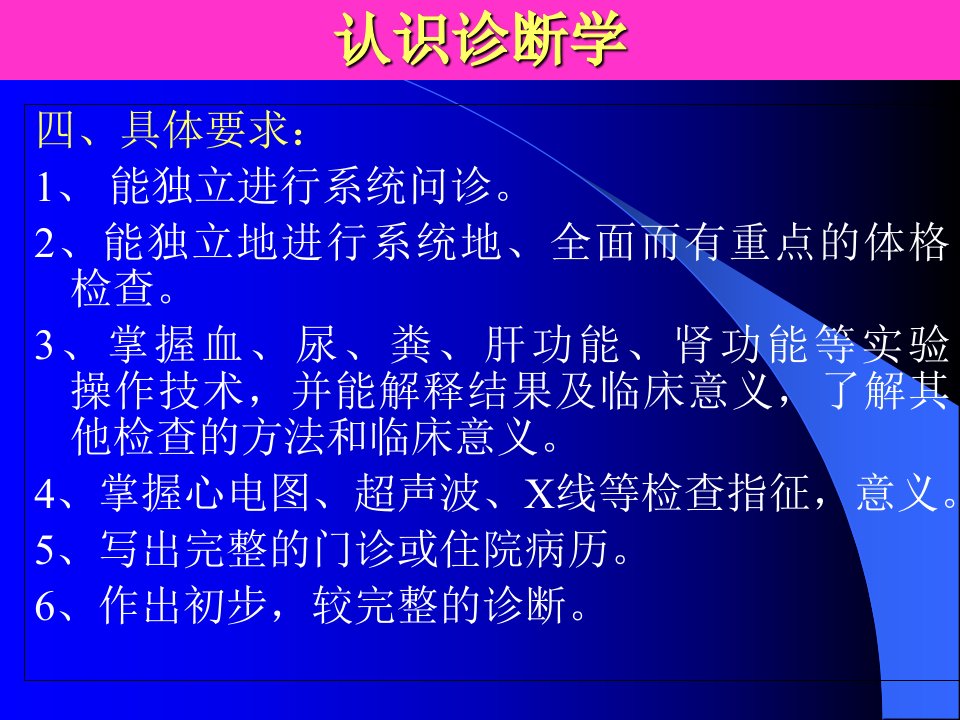 认识诊断学

四、具体要求：
1、 能独立进行系统问诊。
2、能独立地进行系统地、全面而有重点的体格检查。
3、掌握血、尿、粪、肝功能、肾功能等实验操作技术，并能解释结果及临床意义，了解其他检查的方法和临床意义。
4、掌握心电图、超声波、X线等检查指征，意义。
5、写出完整的门诊或住院病历。
6、作出初步，较完整的诊断。